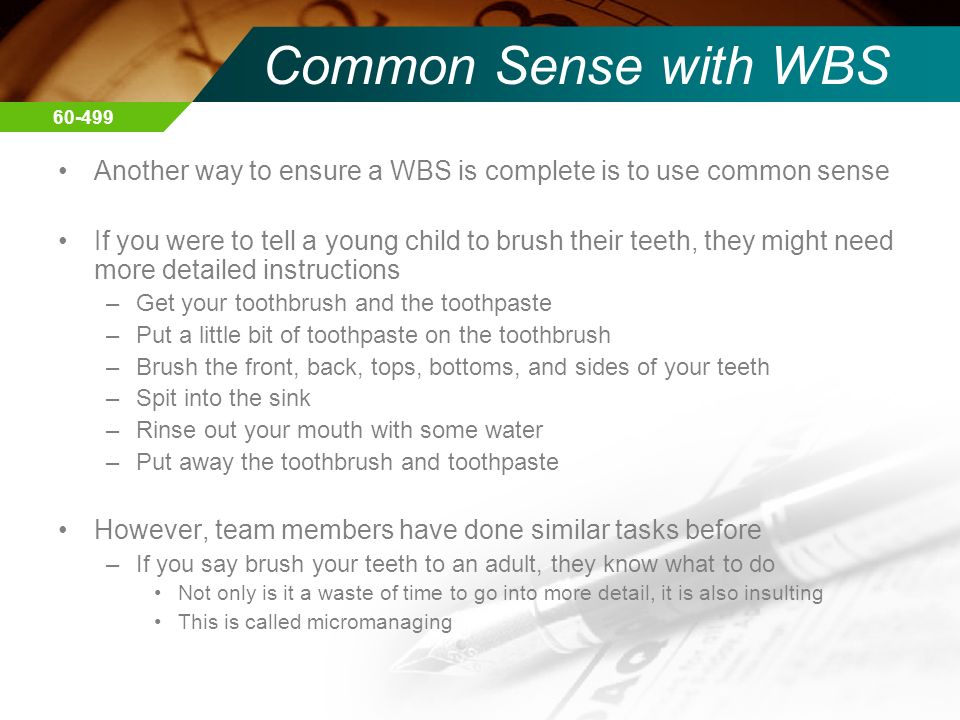 Common Sense with WBS

60-499

• Another way to ensure a WBS is complete is to use common sense

• If you were to tell a young child to brush their teeth, they might need more detailed instructions
– Get your toothbrush and the toothpaste
– Put a little bit of toothpaste on the toothbrush
– Brush the front, back, tops, bottoms, and sides of your teeth
– Spit into the sink
– Rinse out your mouth with some water
– Put away the toothbrush and toothpaste

• However, team members have done similar tasks before
– If you say brush your teeth to an adult, they know what to do
• Not only is it a waste of time to go into more detail, it is also insulting
• This is called micromanaging